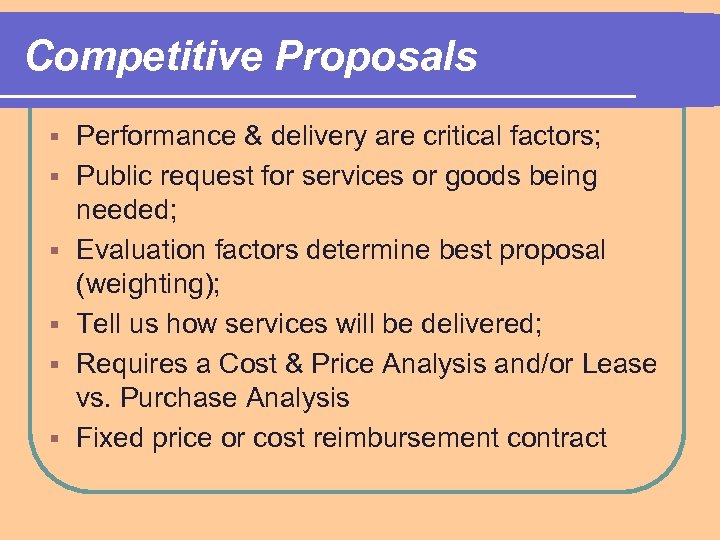 Competitive Proposals

▪ Performance & delivery are critical factors;
▪ Public request for services or goods being needed;
▪ Evaluation factors determine best proposal (weighting);
▪ Tell us how services will be delivered;
▪ Requires a Cost & Price Analysis and/or Lease vs. Purchase Analysis
▪ Fixed price or cost reimbursement contract